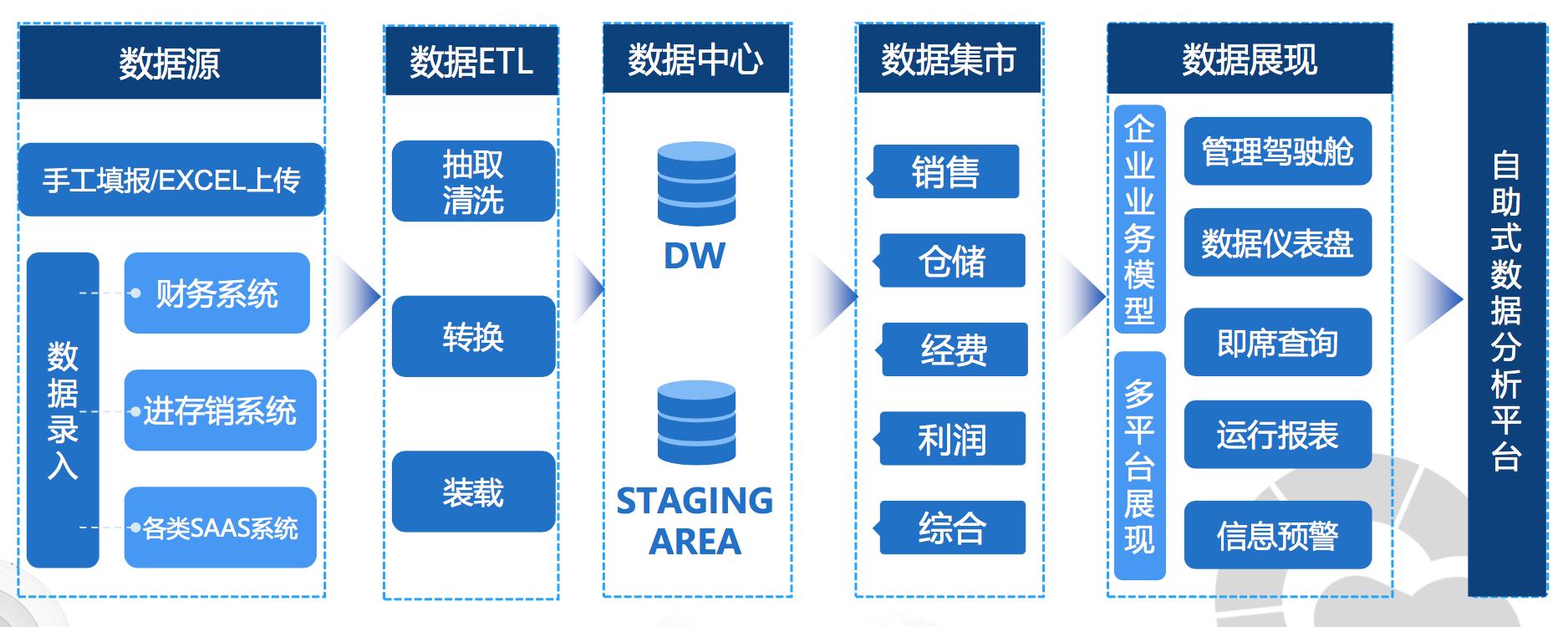 数据源

手工填报/EXCEL上传

数据录入

财务系统

进存销系统

各类SAAS系统

数据ETL

抽取清洗

转换

装载

数据中心

DW

STAGING AREA

数据集市

销售

仓储

经费

利润

综合

数据展现

企业业务模型

多平台展现

管理驾驶舱

数据仪表盘

即席查询

运行报表

信息预警

自助式数据分析平台